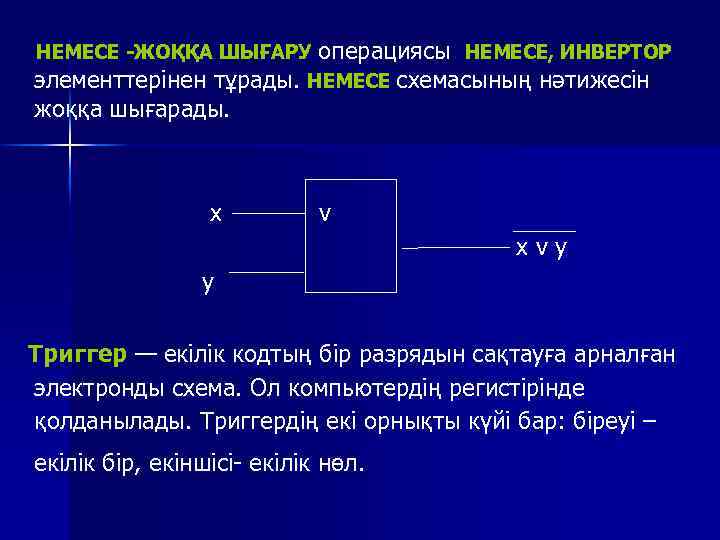 НЕМЕСЕ -ЖОҚҚА ШЫҒАРУ операциясы НЕМЕСЕ, ИНВЕРТОР элементтерінен тұрады. НЕМЕСЕ схемасының нәтижесін жоққа шығарады.

x

y

v

$\overline{x \vee y}$

Триггер — екілік кодтың бір разрядын сақтауға арналған электронды схема. Ол компьютердің регистірінде қолданылады. Триггердің екі орнықты күйі бар: біреуі – екілік бір, екіншісі- екілік нөл.